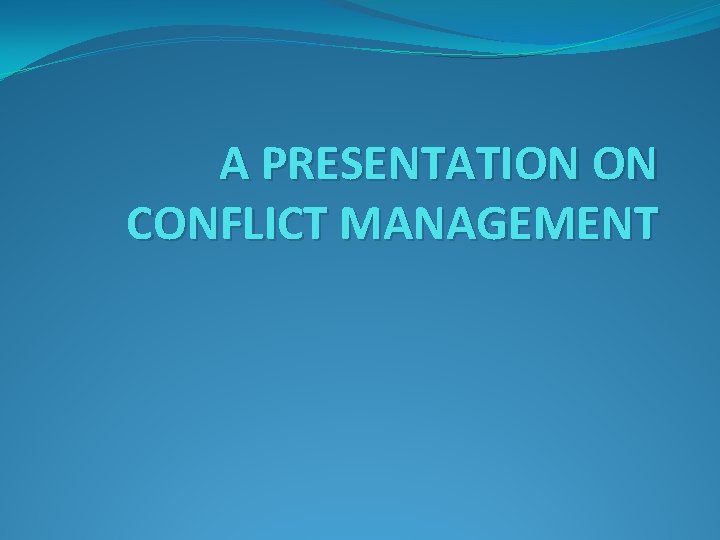 A PRESENTATION ON CONFLICT MANAGEMENT